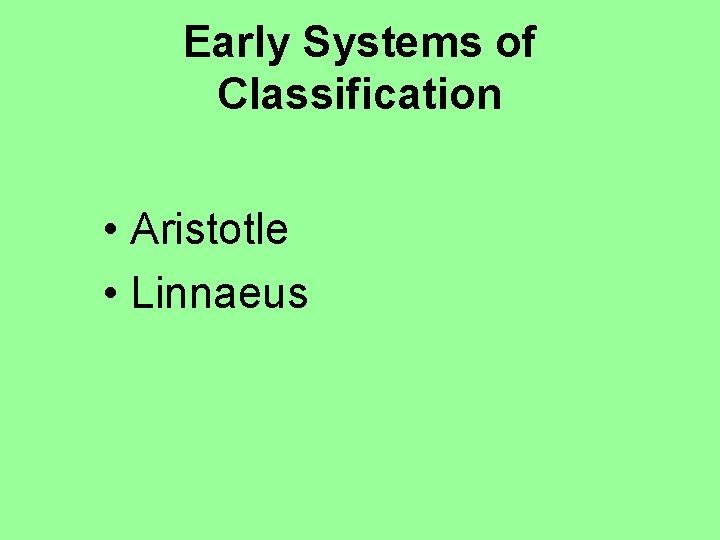 Early Systems of Classification

• Aristotle
• Linnaeus